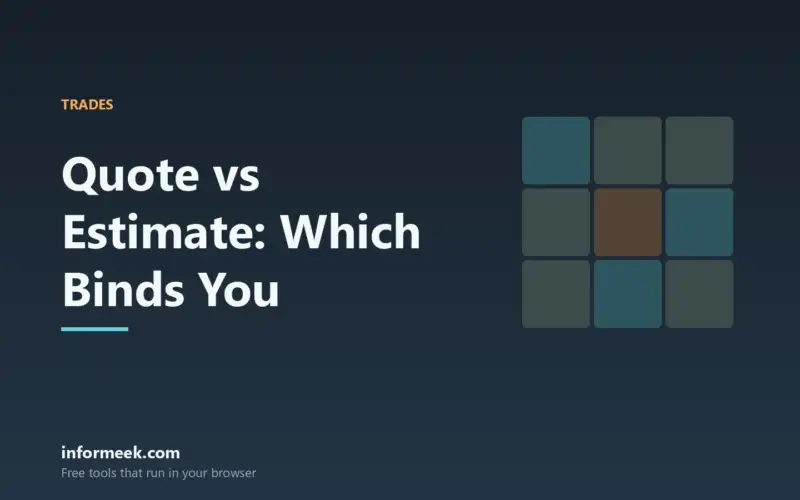 TRADES

Quote vs Estimate: Which Binds You

informeek.com
Free tools that run in your browser